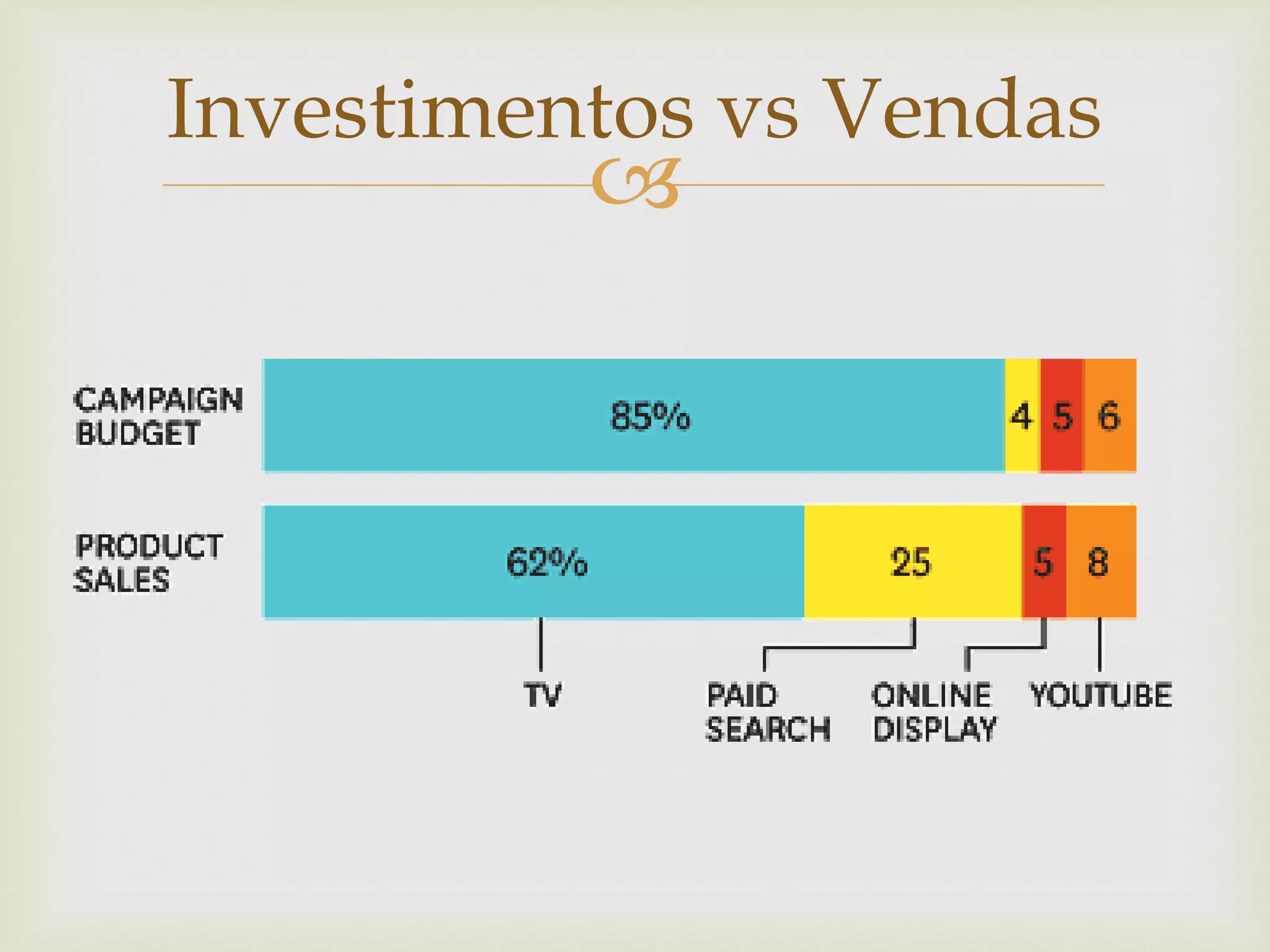 Investimentos vs Vendas

CAMPAIGN BUDGET
85%
4
5
6

PRODUCT SALES
62%
25
5
8

TV
PAID SEARCH
ONLINE DISPLAY
YOUTUBE